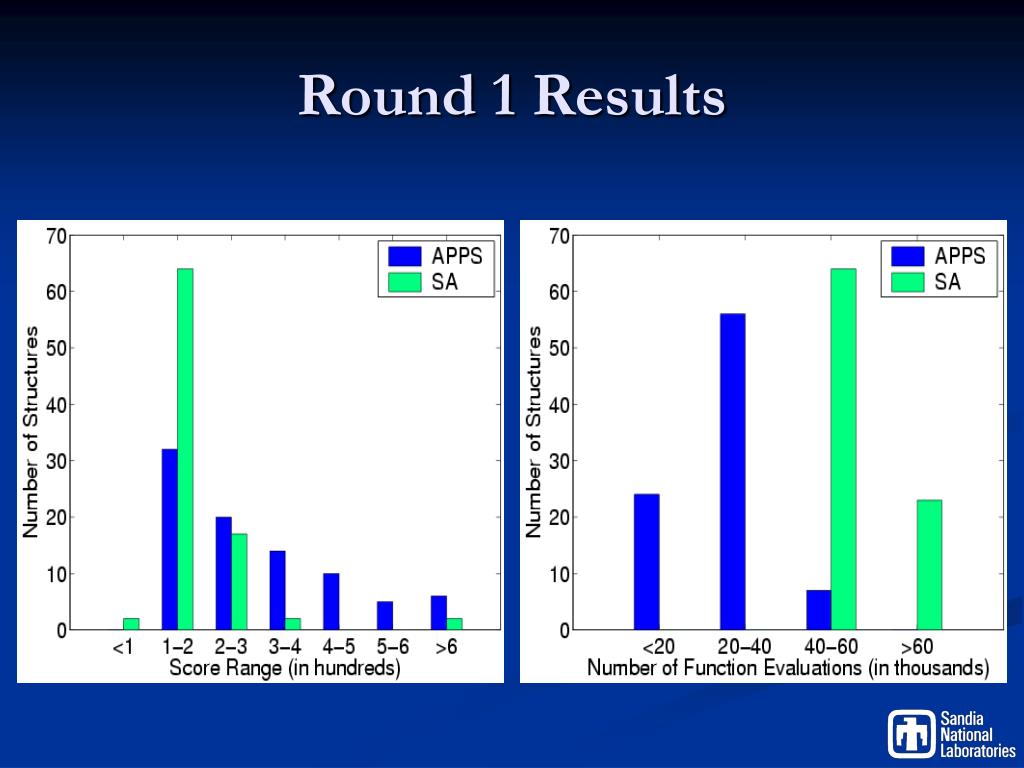 Round 1 Results

70
60
50
40
30
20
10
0
Number of Structures
APPS
SA
<1
1–2
2–3
3–4
4–5
5–6
>6
Score Range (in hundreds)

70
60
50
40
30
20
10
0
Number of Structures
APPS
SA
<20
20–40
40–60
>60
Number of Function Evaluations (in thousands)

Sandia National Laboratories